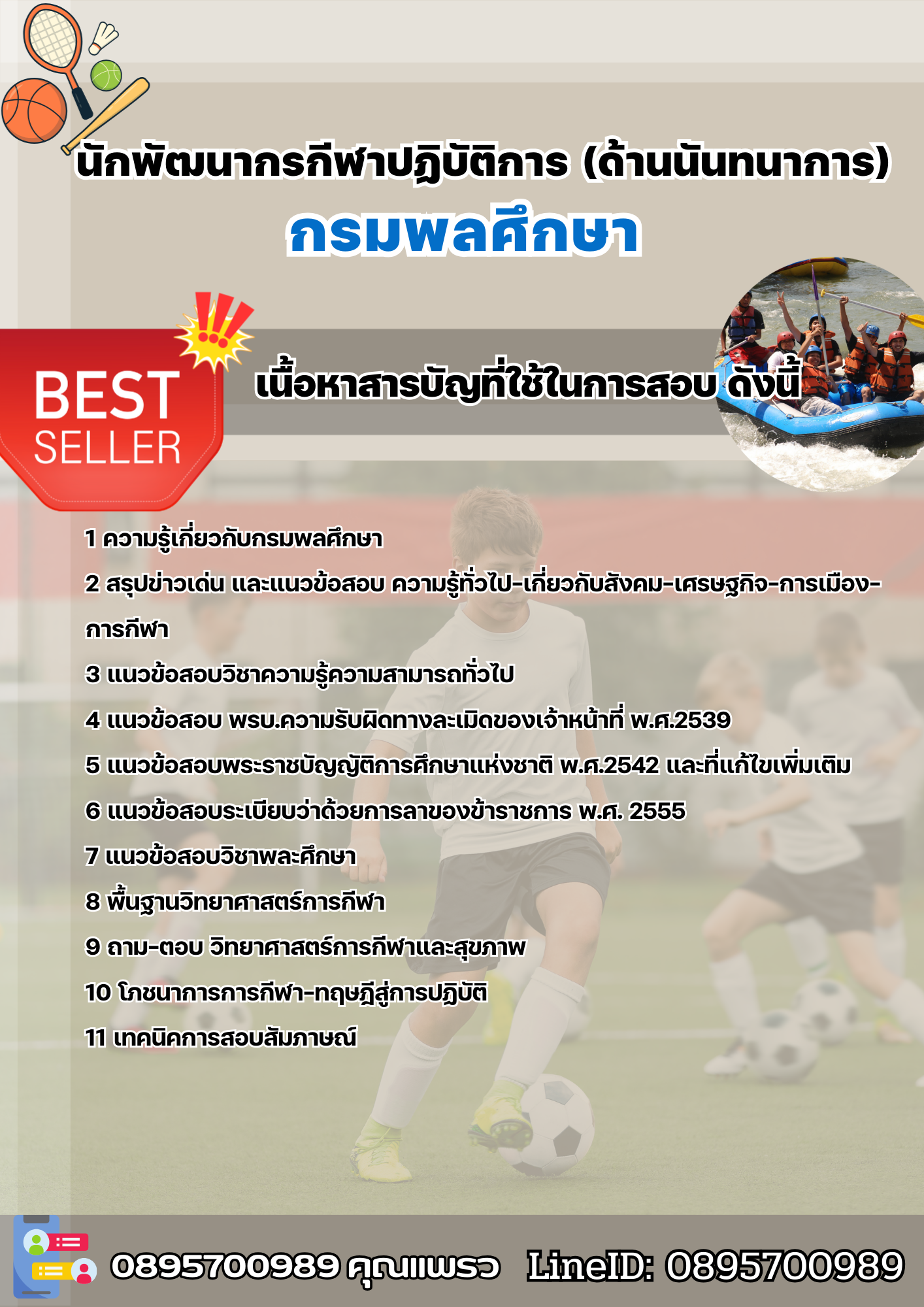 นักพัฒนากรกีฬาปฏิบัติการ (ด้านนันทนาการ)
กรมพลศึกษา

BEST SELLER

เนื้อหาสารบัญที่ใช้ในการสอบ ดังนี้

1 ความรู้เกี่ยวกับกรมพลศึกษา
2 สรุปข่าวเด่น และแนวข้อสอบ ความรู้ทั่วไป-เกี่ยวกับสังคม-เศรษฐกิจ-การเมือง-การกีฬา
3 แนวข้อสอบวิชาความรู้ความสามารถทั่วไป
4 แนวข้อสอบ พรบ.ความรับผิดทางละเมิดของเจ้าหน้าที่ พ.ศ.2539
5 แนวข้อสอบพระราชบัญญัติการศึกษาแห่งชาติ พ.ศ.2542 และที่แก้ไขเพิ่มเติม
6 แนวข้อสอบระเบียบว่าด้วยการลาของข้าราชการ พ.ศ. 2555
7 แนวข้อสอบวิชาพละศึกษา
8 พื้นฐานวิทยาศาสตร์การกีฬา
9 ถาม-ตอบ วิทยาศาสตร์การกีฬาและสุขภาพ
10 โภชนาการการกีฬา-ทฤษฎีสู่การปฏิบัติ
11 เทคนิคการสอบสัมภาษณ์

0895700989 คุณแพรว LineID: 0895700989